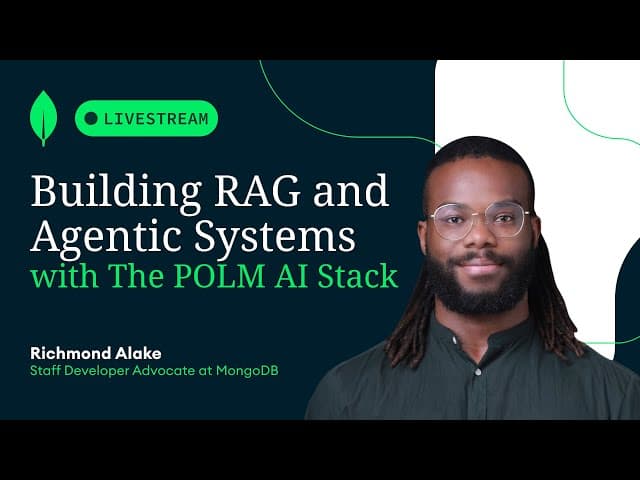 LIVESTREAM

Building RAG and Agentic Systems with The POLM AI Stack

Richmond Alake
Staff Developer Advocate at MongoDB